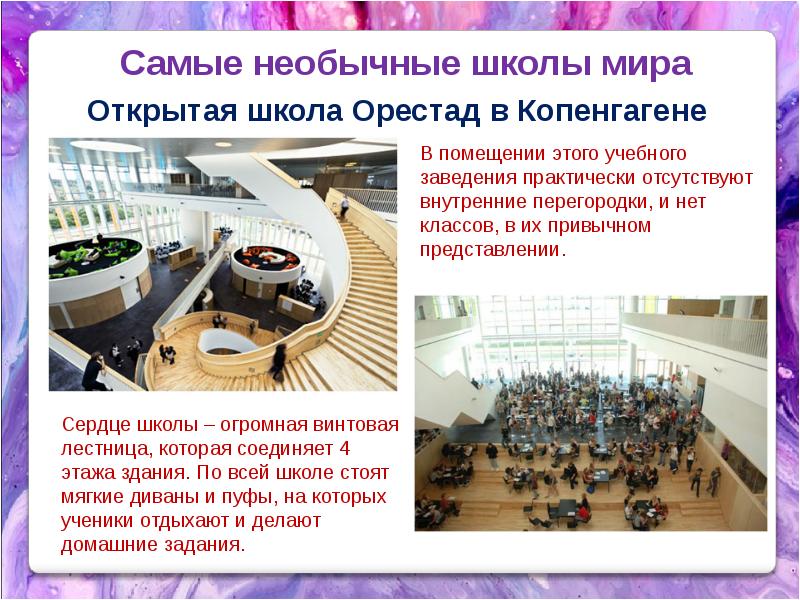 Самые необычные школы мира

Открытая школа Орестад в Копенгагене

В помещении этого учебного заведения практически отсутствуют внутренние перегородки, и нет классов, в их привычном представлении.

Сердце школы – огромная винтовая лестница, которая соединяет 4 этажа здания. По всей школе стоят мягкие диваны и пуфы, на которых ученики отдыхают и делают домашние задания.